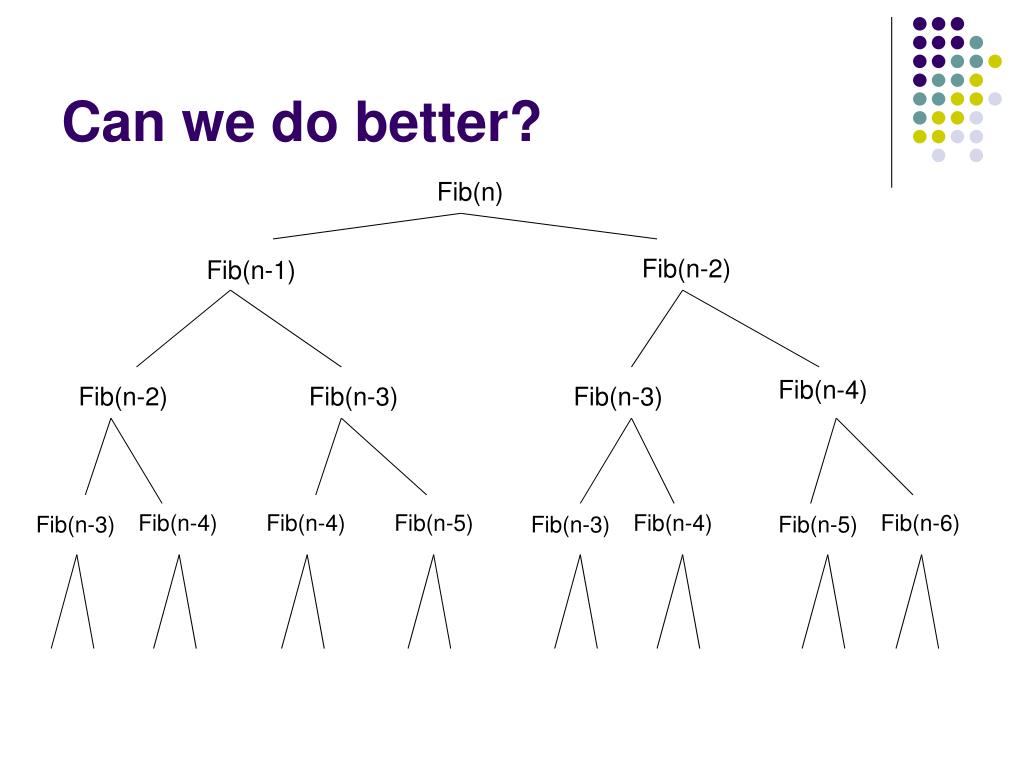 Can we do better?

Fib(n)

Fib(n-1)

Fib(n-2)

Fib(n-2)

Fib(n-3)

Fib(n-3)

Fib(n-4)

Fib(n-3)

Fib(n-4)

Fib(n-4)

Fib(n-5)

Fib(n-3)

Fib(n-4)

Fib(n-5)

Fib(n-6)